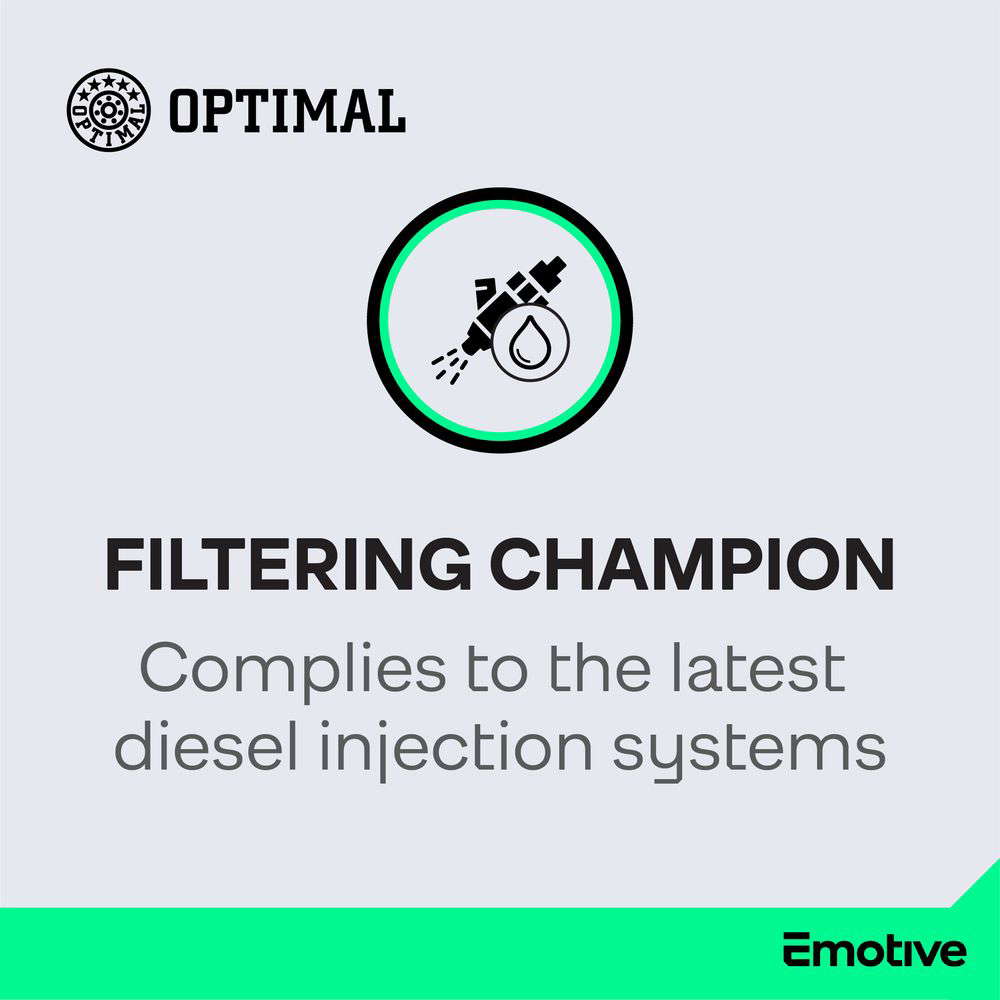 OPTIMAL

OPTIMAL

FILTERING CHAMPION

Complies to the latest diesel injection systems

Emotive